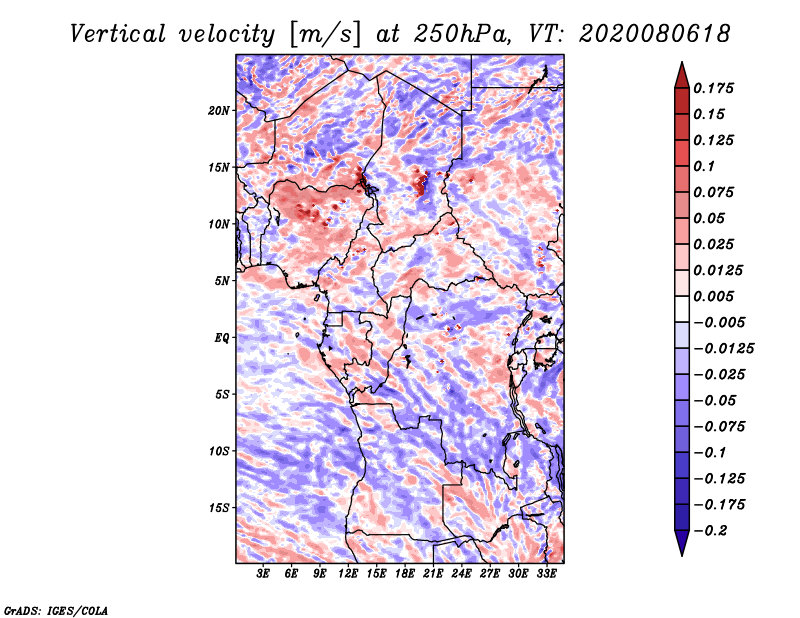 Vertical velocity [m/s] at 250hPa, VT: 2020080618

20N
15N
10N
5N
EQ
5S
10S
15S

3E 6E 9E 12E 15E 18E 21E 24E 27E 30E 33E

0.175
0.15
0.125
0.1
0.075
0.05
0.025
0.0125
0.005
−0.005
−0.0125
−0.025
−0.05
−0.075
−0.1
−0.125
−0.175
−0.2

GrADS: IGES/COLA